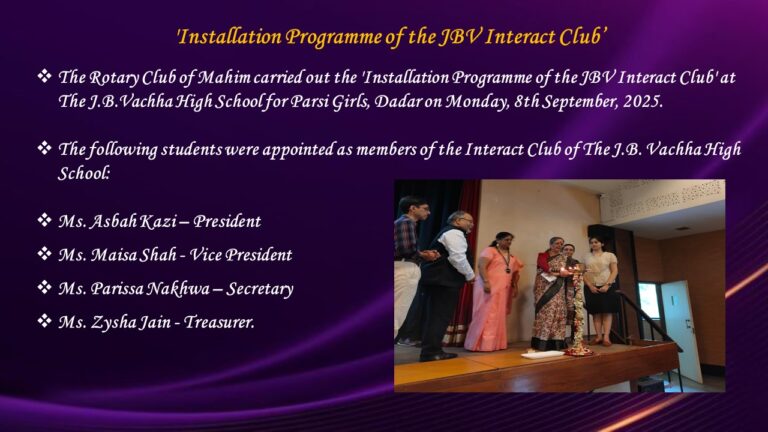 'Installation Programme of the JBV Interact Club'

❖ The Rotary Club of Mahim carried out the 'Installation Programme of the JBV Interact Club' at The J.B.Vachha High School for Parsi Girls, Dadar on Monday, 8th September, 2025.

❖ The following students were appointed as members of the Interact Club of The J.B. Vachha High School:

❖ Ms. Asbah Kazi – President

❖ Ms. Maisa Shah - Vice President

❖ Ms. Parissa Nakhwa – Secretary

❖ Ms. Zysha Jain - Treasurer.